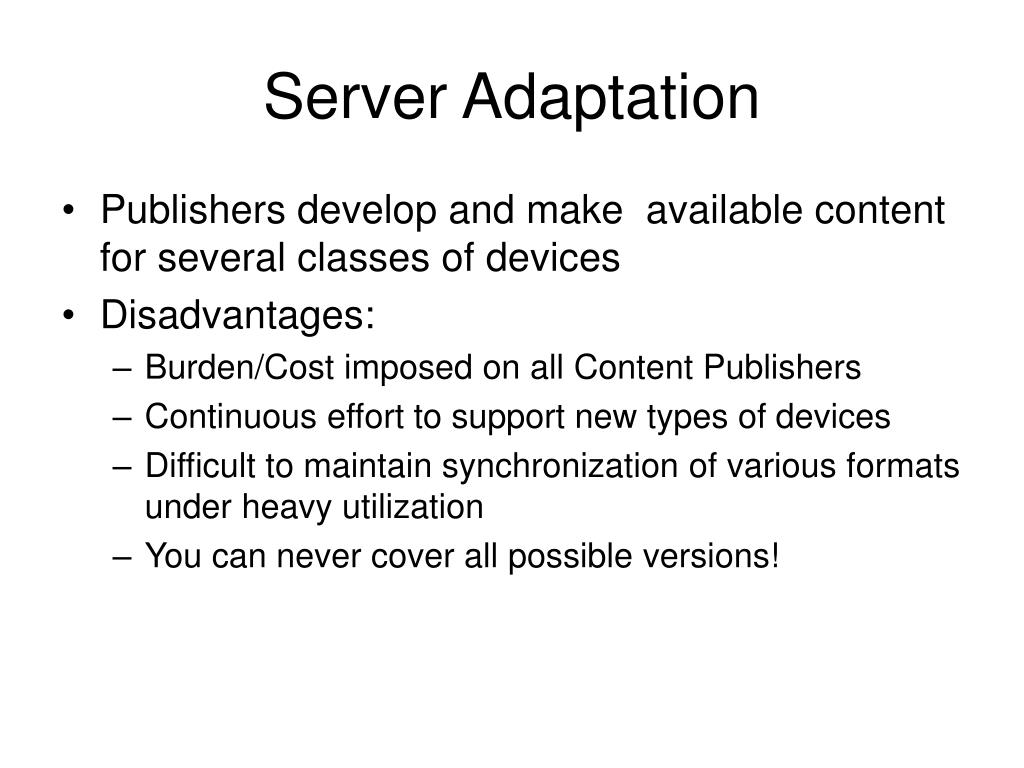 Server Adaptation

• Publishers develop and make  available content for several classes of devices
• Disadvantages:
– Burden/Cost imposed on all Content Publishers
– Continuous effort to support new types of devices
– Difficult to maintain synchronization of various formats under heavy utilization
– You can never cover all possible versions!